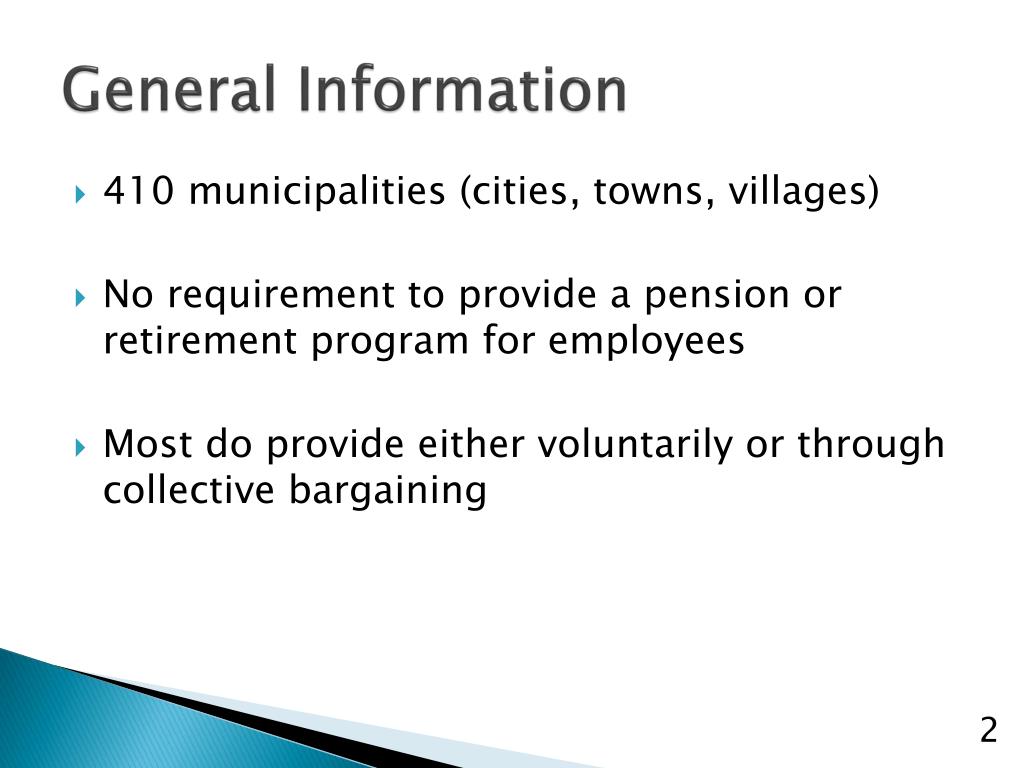 General Information

410 municipalities (cities, towns, villages)

No requirement to provide a pension or retirement program for employees

Most do provide either voluntarily or through collective bargaining

2